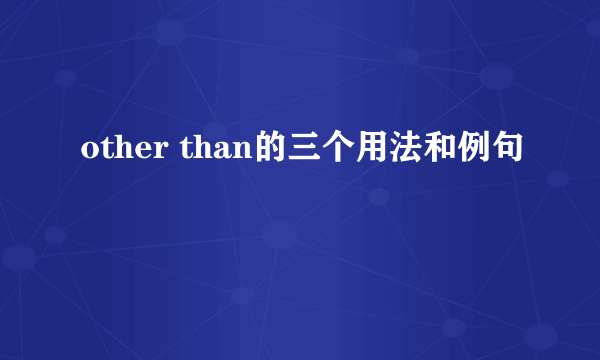 other than的三个用法和例句